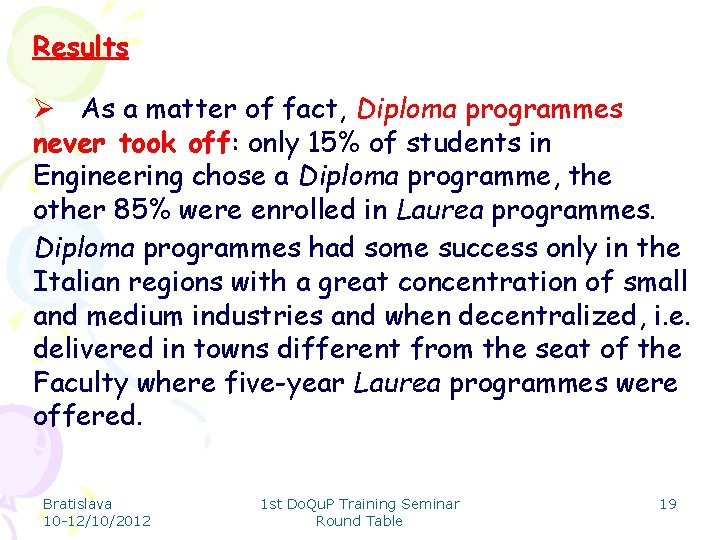 Results

➢ As a matter of fact, Diploma programmes never took off: only 15% of students in Engineering chose a Diploma programme, the other 85% were enrolled in Laurea programmes.

Diploma programmes had some success only in the Italian regions with a great concentration of small and medium industries and when decentralized, i.e. delivered in towns different from the seat of the Faculty where five-year Laurea programmes were offered.

Bratislava
10-12/10/2012

1st DoQuP Training Seminar
Round Table

19